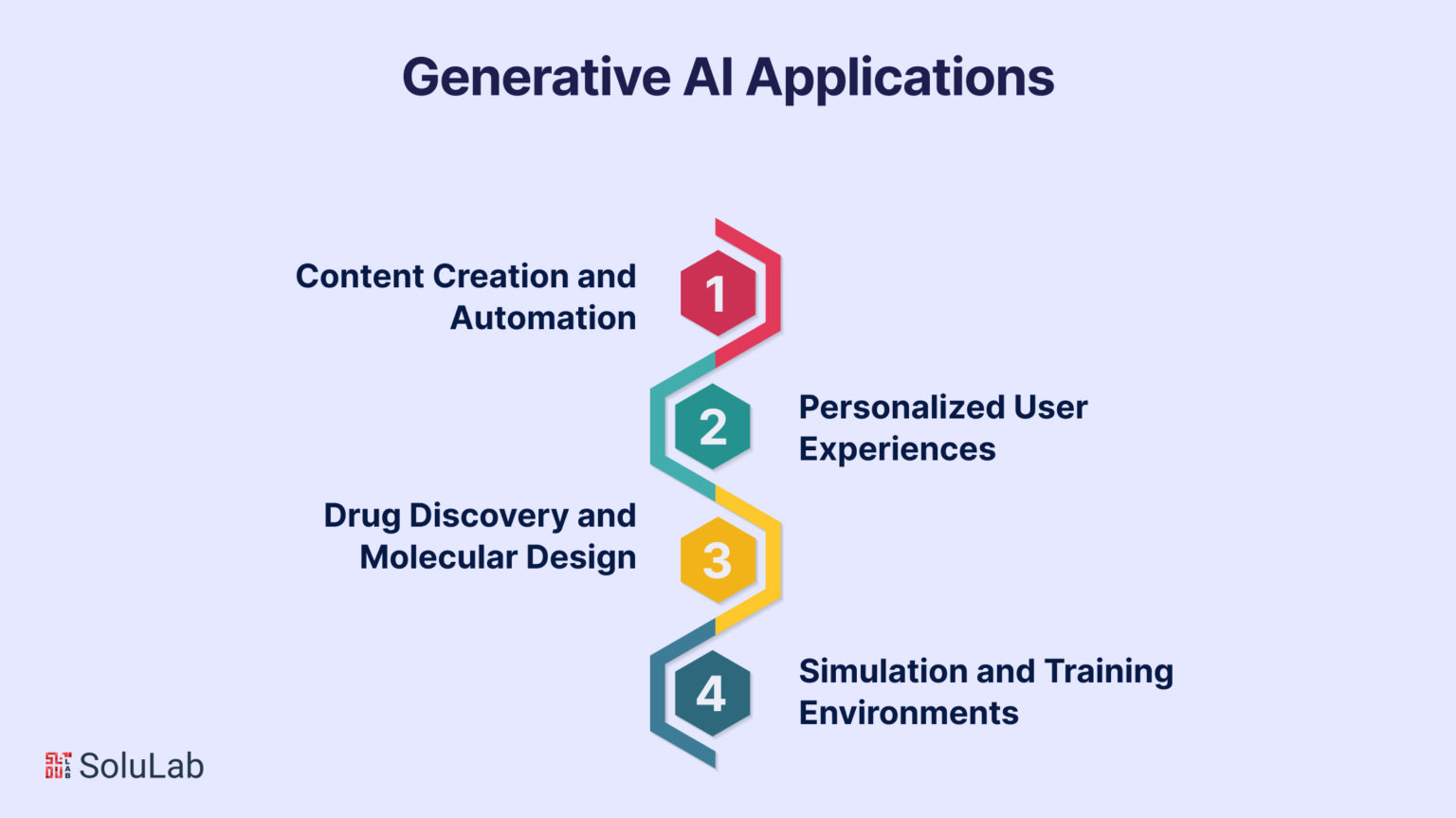 Generative AI Applications

Content Creation and Automation

1

2

Personalized User Experiences

Drug Discovery and Molecular Design

3

4

Simulation and Training Environments

SoluLab